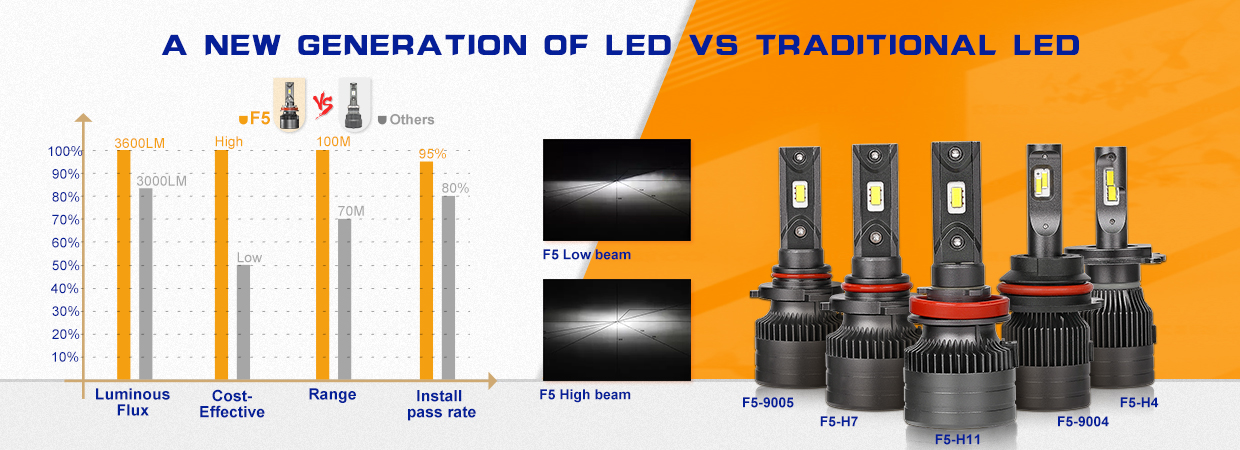 A NEW GENERATION OF LED VS TRADITIONAL LED

F5 VS Others

100%
90%
80%
70%
60%
50%
40%
30%
20%
10%

3600LM
3000LM
High
Low
100M
70M
95%
80%

Luminous Flux
Cost-Effective
Range
Install pass rate

F5 Low beam
F5 High beam

F5-9005
F5-H7
F5-H11
F5-9004
F5-H4